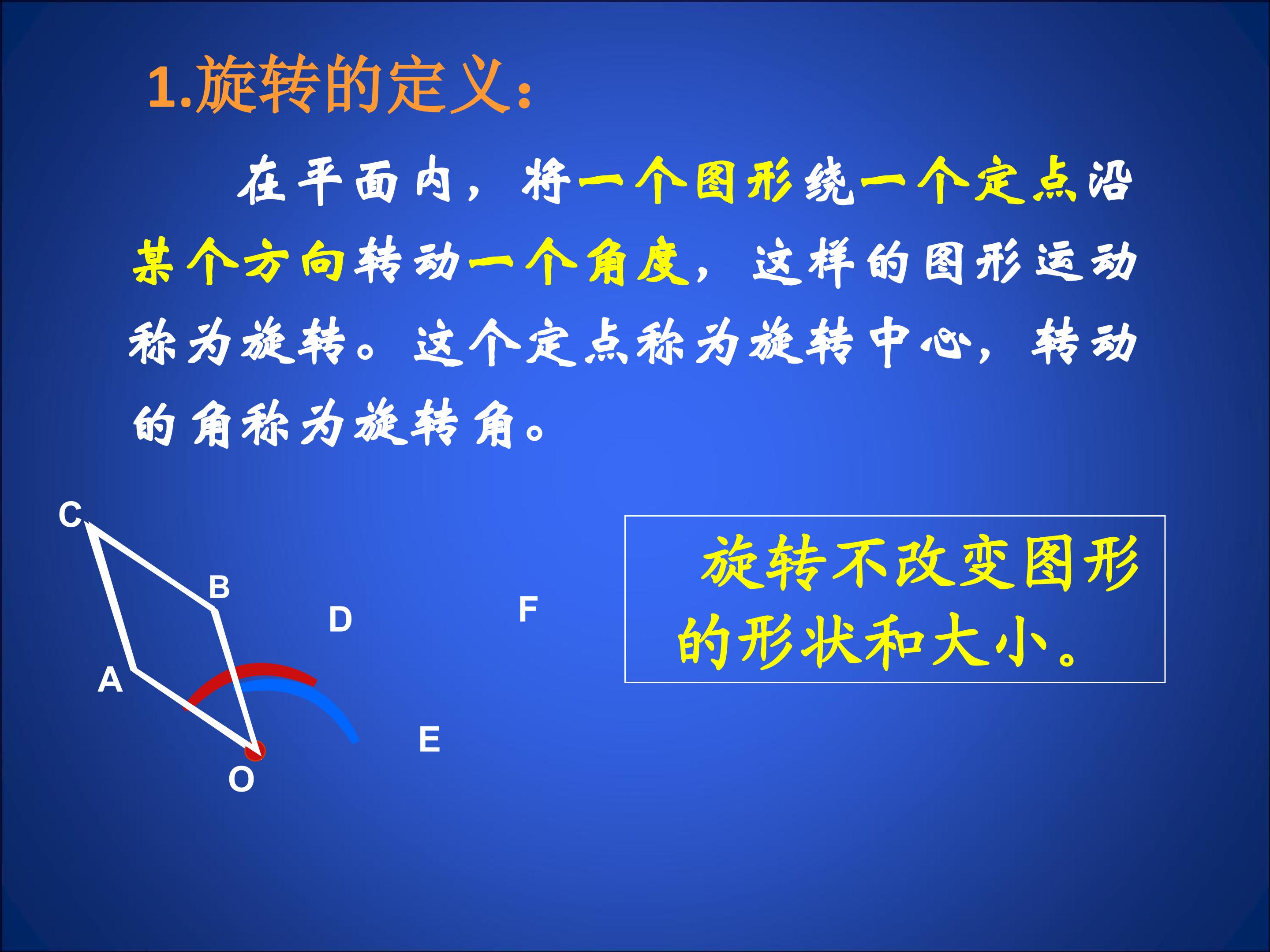 1.旋转的定义:

在平面内，将一个图形绕一个定点沿某个方向转动一个角度，这样的图形运动称为旋转。这个定点称为旋转中心，转动的角称为旋转角。

C

B

D

F

A

E

O

旋转不改变图形的形状和大小。